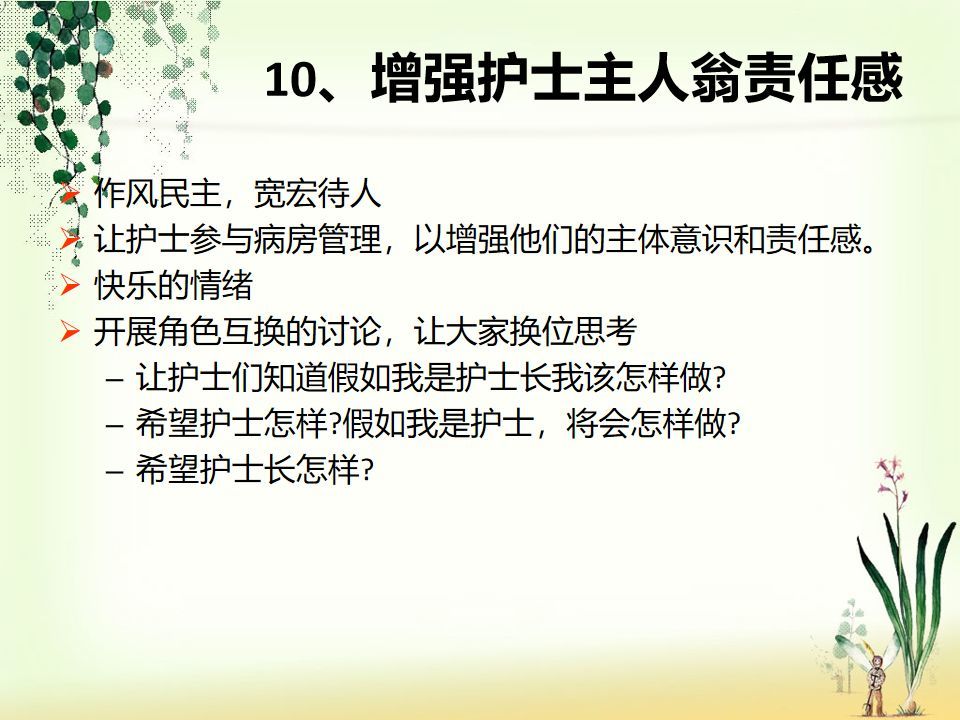 10、增强护士主人翁责任感

➢ 作风民主，宽宏待人
➢ 让护士参与病房管理，以增强他们的主体意识和责任感。
➢ 快乐的情绪
➢ 开展角色互换的讨论，让大家换位思考
– 让护士们知道假如我是护士长我该怎样做?
– 希望护士怎样?假如我是护士，将会怎样做?
– 希望护士长怎样?